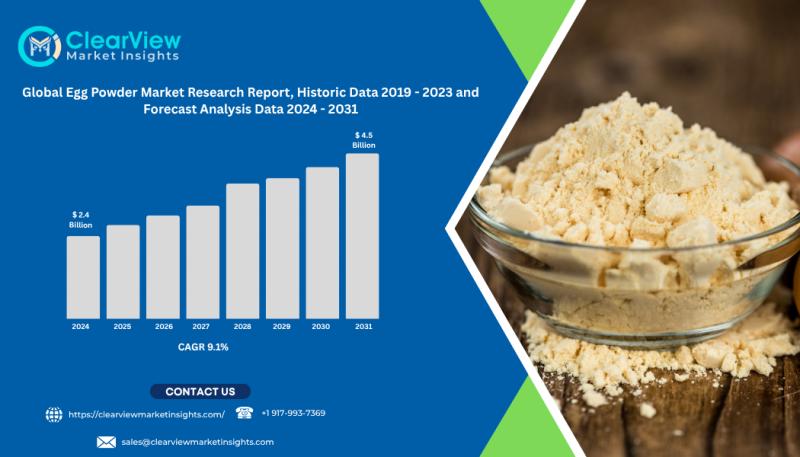 ClearView
Market Insights

Global Egg Powder Market Research Report, Historic Data 2019 - 2023 and Forecast Analysis Data 2024 - 2031

$ 2.4 Billion

$ 4.5 Billion

2024 2025 2026 2027 2028 2029 2030 2031

CAGR 9.1%

CONTACT US

https://clearviewmarketinsights.com/

+1 917-993-7369

sales@clearviewmarketinsights.com